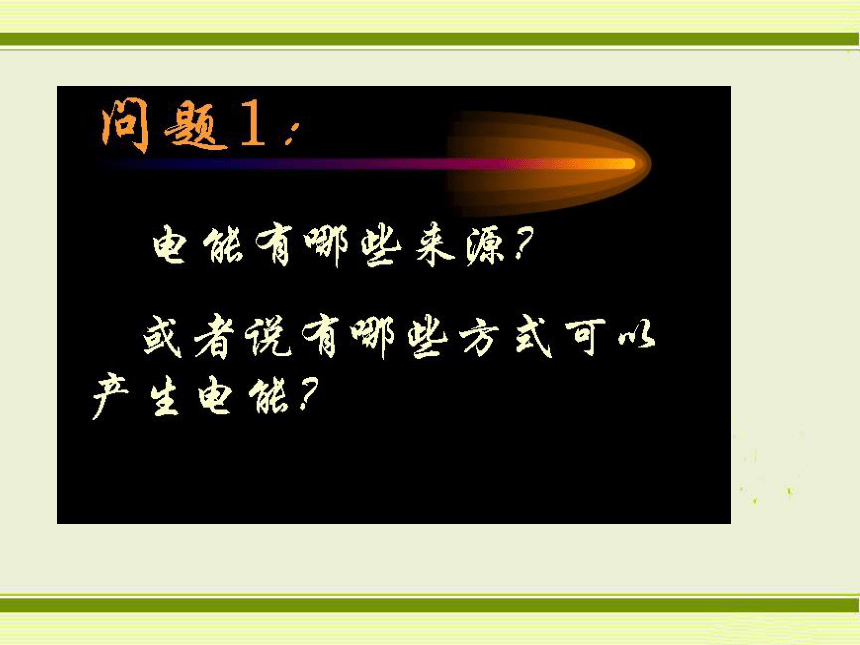 问题1：

电能有哪些来源？

或者说有哪些方式可以产生电能？